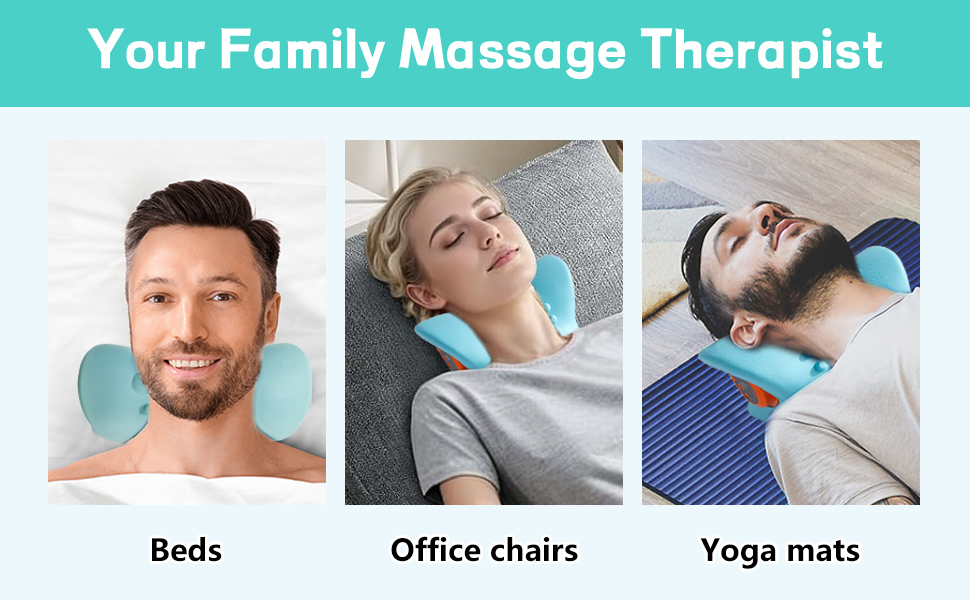 Your Family Massage Therapist

Beds

Office chairs

Yoga mats